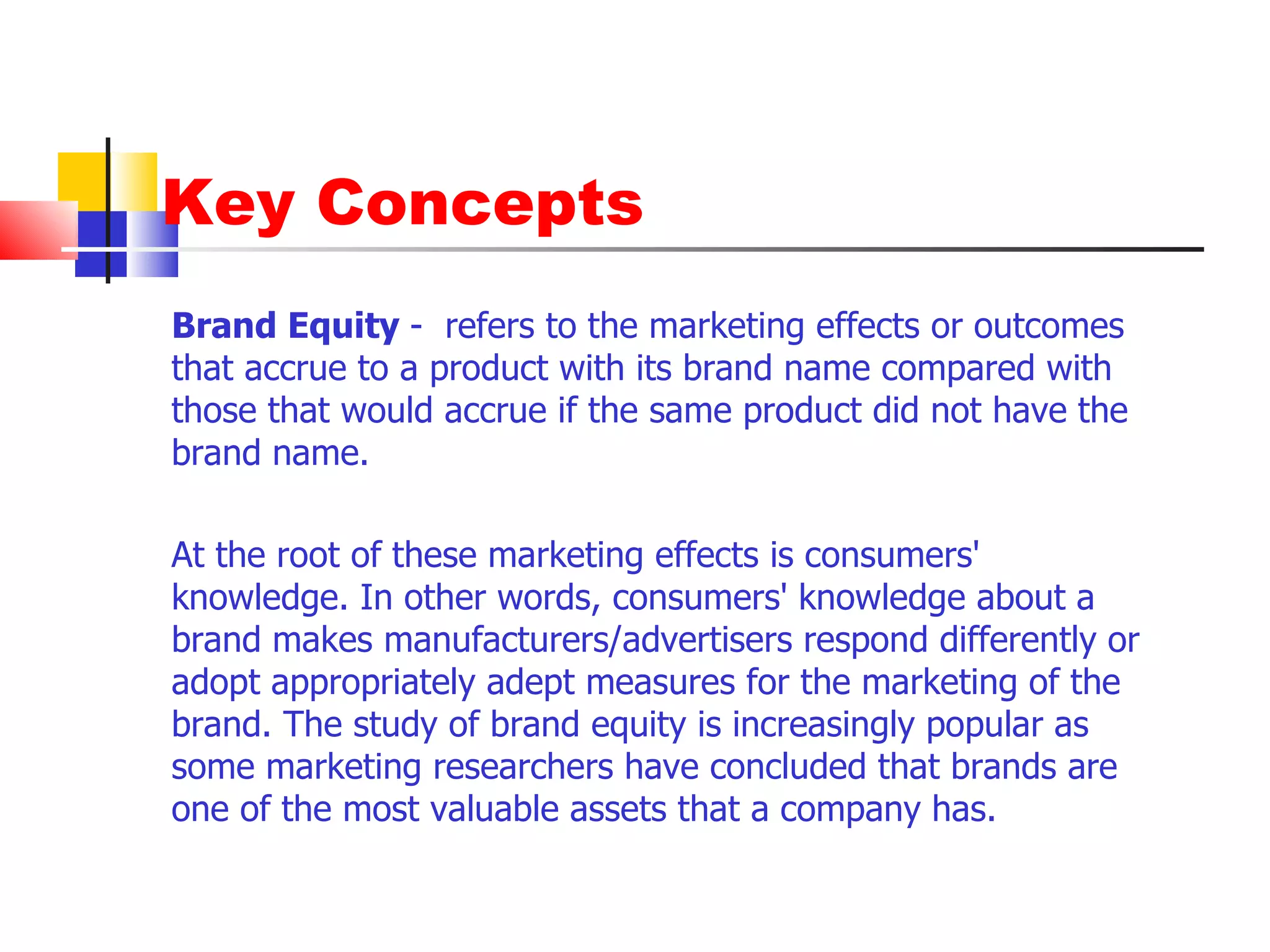 Key Concepts

Brand Equity - refers to the marketing effects or outcomes that accrue to a product with its brand name compared with those that would accrue if the same product did not have the brand name.

At the root of these marketing effects is consumers' knowledge. In other words, consumers' knowledge about a brand makes manufacturers/advertisers respond differently or adopt appropriately adept measures for the marketing of the brand. The study of brand equity is increasingly popular as some marketing researchers have concluded that brands are one of the most valuable assets that a company has.